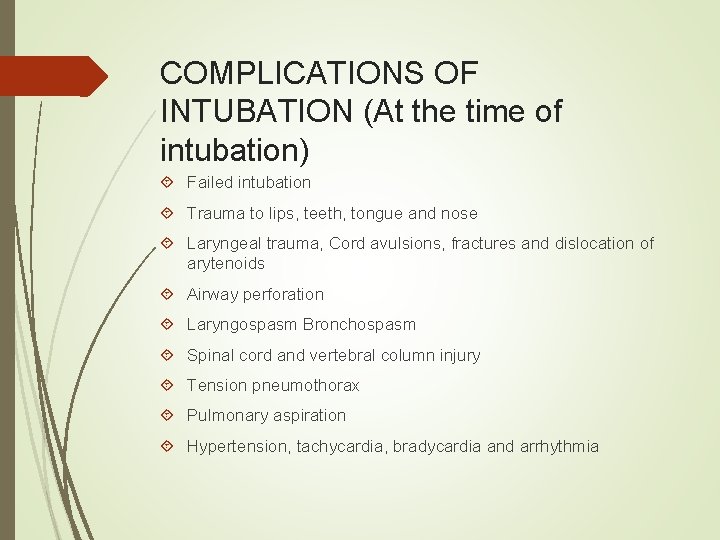 COMPLICATIONS OF INTUBATION (At the time of intubation)

Failed intubation

Trauma to lips, teeth, tongue and nose

Laryngeal trauma, Cord avulsions, fractures and dislocation of arytenoids

Airway perforation

Laryngospasm Bronchospasm

Spinal cord and vertebral column injury

Tension pneumothorax

Pulmonary aspiration

Hypertension, tachycardia, bradycardia and arrhythmia